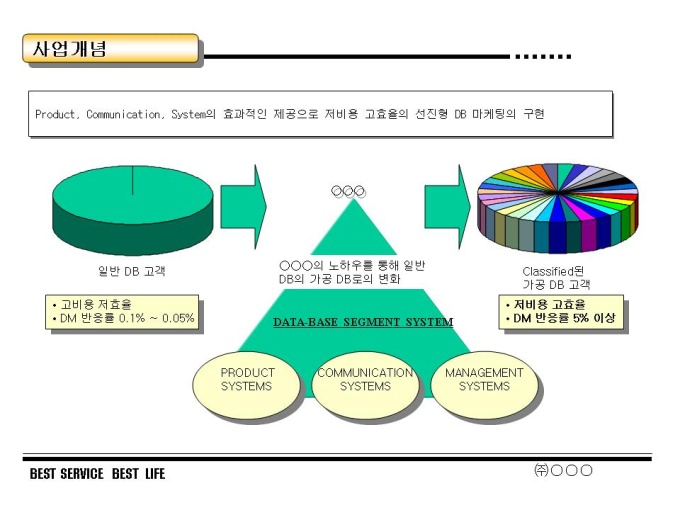 사업개념

Product, Communication, System의 효과적인 제공으로 저비용 고효율의 선진형 DB 마케팅의 구현

일반 DB 고객

• 고비용 저효율
• DM 반응률 0.1% ~ 0.05%

○○○

○○○의 노하우를 통해 일반 DB의 가공 DB로의 변화

DATA-BASE SEGMENT SYSTEM

PRODUCT SYSTEMS

COMMUNICATION SYSTEMS

MANAGEMENT SYSTEMS

Classified된 가공 DB 고객

• 저비용 고효율
• DM 반응률 5% 이상

BEST SERVICE BEST LIFE

㈜○○○